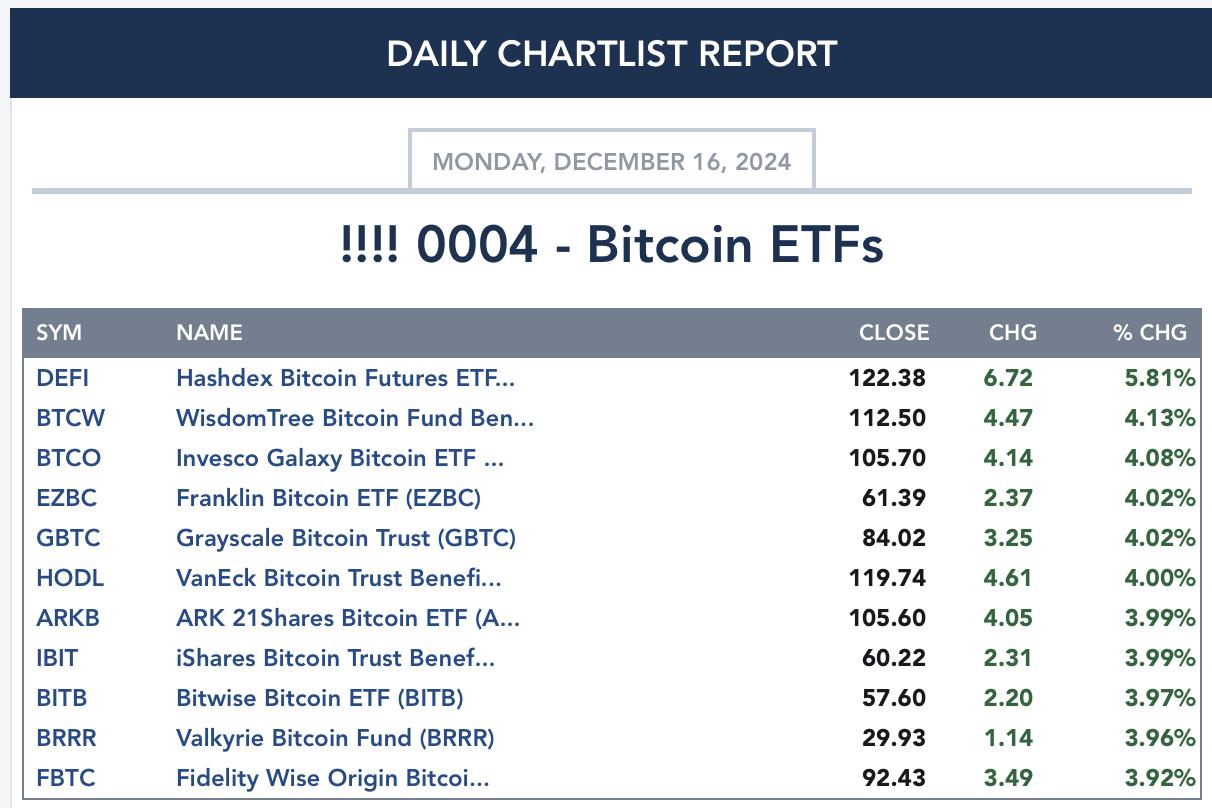 DAILY CHARTLIST REPORT

MONDAY, DECEMBER 16, 2024

!!!! 0004 - Bitcoin ETFs

| SYM | NAME | CLOSE | CHG | % CHG |
|---|---|---|---|---|
| DEFI | Hashdex Bitcoin Futures ETF... | 122.38 | 6.72 | 5.81% |
| BTCW | WisdomTree Bitcoin Fund Ben... | 112.50 | 4.47 | 4.13% |
| BTCO | Invesco Galaxy Bitcoin ETF ... | 105.70 | 4.14 | 4.08% |
| EZBC | Franklin Bitcoin ETF (EZBC) | 61.39 | 2.37 | 4.02% |
| GBTC | Grayscale Bitcoin Trust (GBTC) | 84.02 | 3.25 | 4.02% |
| HODL | VanEck Bitcoin Trust Benefi... | 119.74 | 4.61 | 4.00% |
| ARKB | ARK 21Shares Bitcoin ETF (A... | 105.60 | 4.05 | 3.99% |
| IBIT | iShares Bitcoin Trust Benef... | 60.22 | 2.31 | 3.99% |
| BITB | Bitwise Bitcoin ETF (BITB) | 57.60 | 2.20 | 3.97% |
| BRRR | Valkyrie Bitcoin Fund (BRRR) | 29.93 | 1.14 | 3.96% |
| FBTC | Fidelity Wise Origin Bitcoi... | 92.43 | 3.49 | 3.92% |